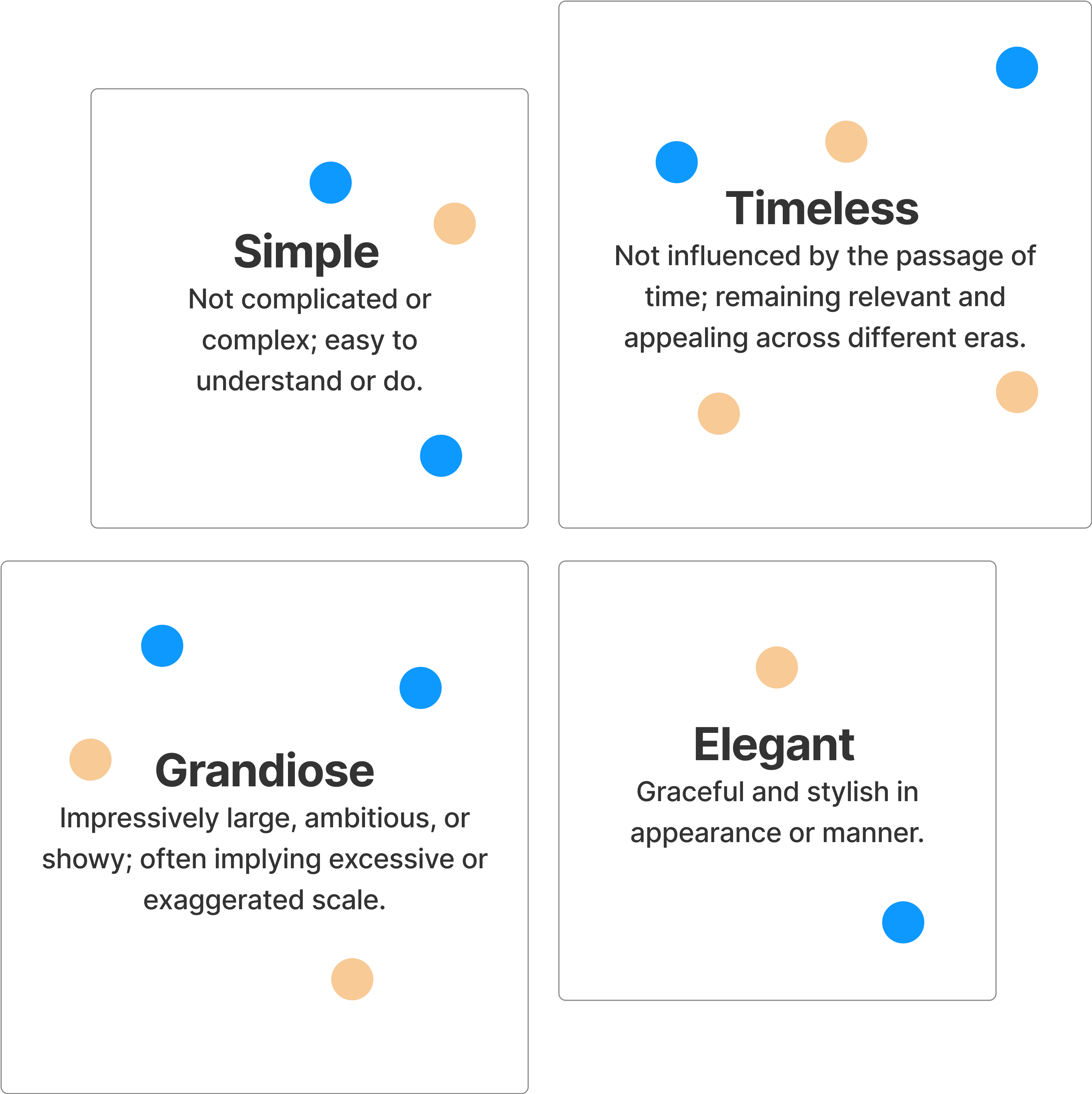 Simple

Not complicated or complex; easy to understand or do.

Timeless

Not influenced by the passage of time; remaining relevant and appealing across different eras.

Grandiose

Impressively large, ambitious, or showy; often implying excessive or exaggerated scale.

Elegant

Graceful and stylish in appearance or manner.